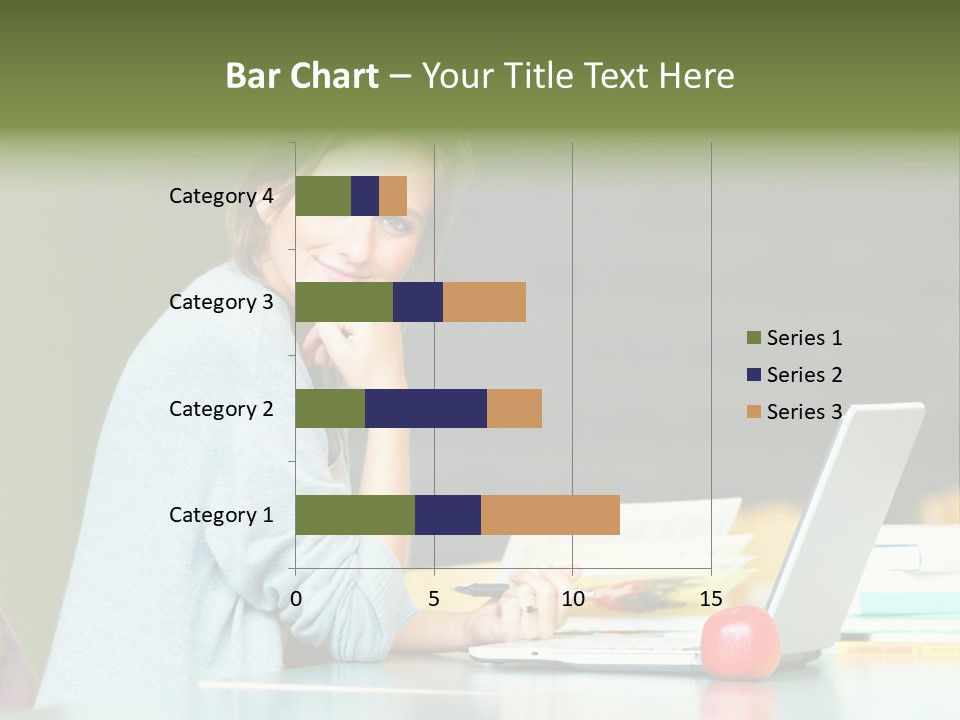 Bar Chart – Your Title Text Here

Category 4
Category 3
Category 2
Category 1

0
5
10
15

Series 1
Series 2
Series 3